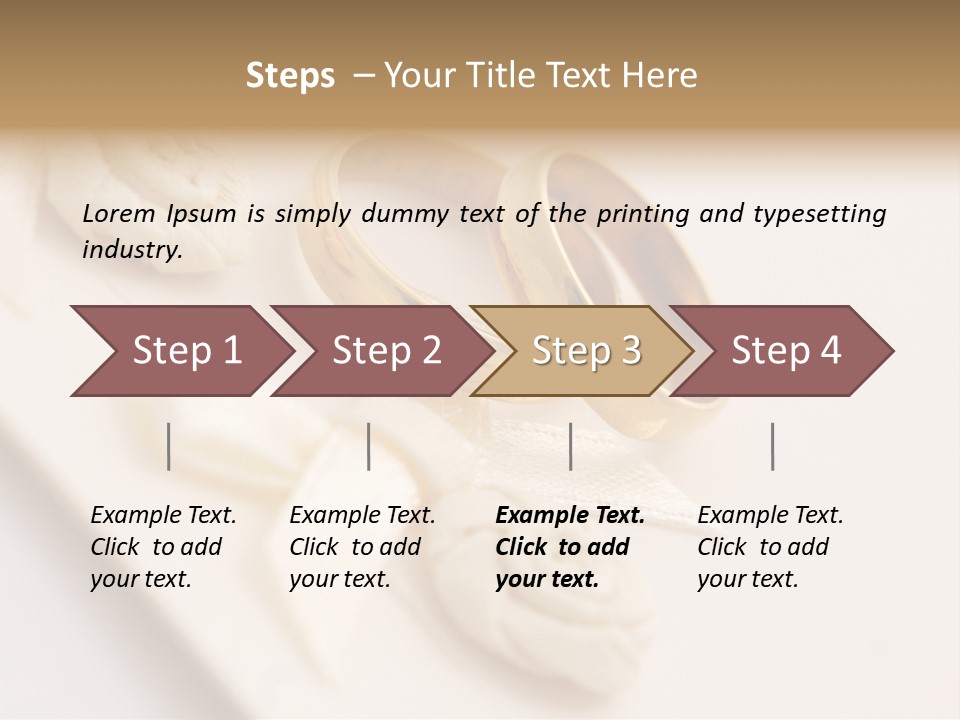 Steps – Your Title Text Here

Lorem Ipsum is simply dummy text of the printing and typesetting industry.

Step 1

Step 2

Step 3

Step 4

Example Text. Click to add your text.

Example Text. Click to add your text.

Example Text. Click to add your text.

Example Text. Click to add your text.